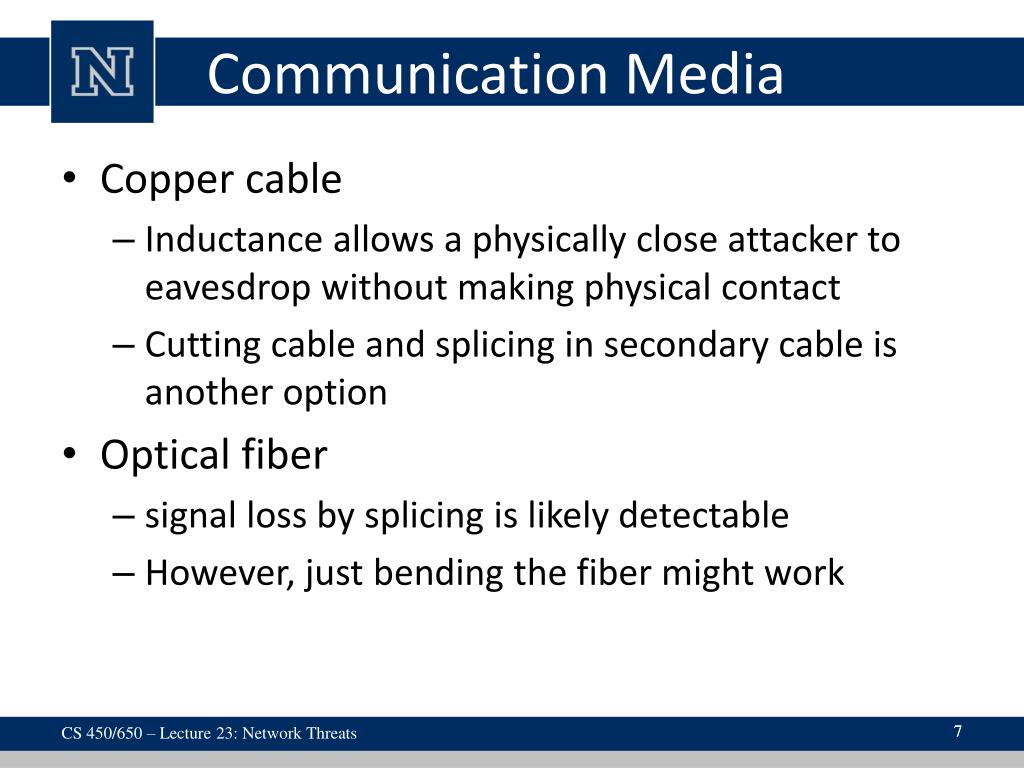 N

Communication Media

• Copper cable
– Inductance allows a physically close attacker to eavesdrop without making physical contact
– Cutting cable and splicing in secondary cable is another option
• Optical fiber
– signal loss by splicing is likely detectable
– However, just bending the fiber might work

CS 450/650 – Lecture 23: Network Threats

7